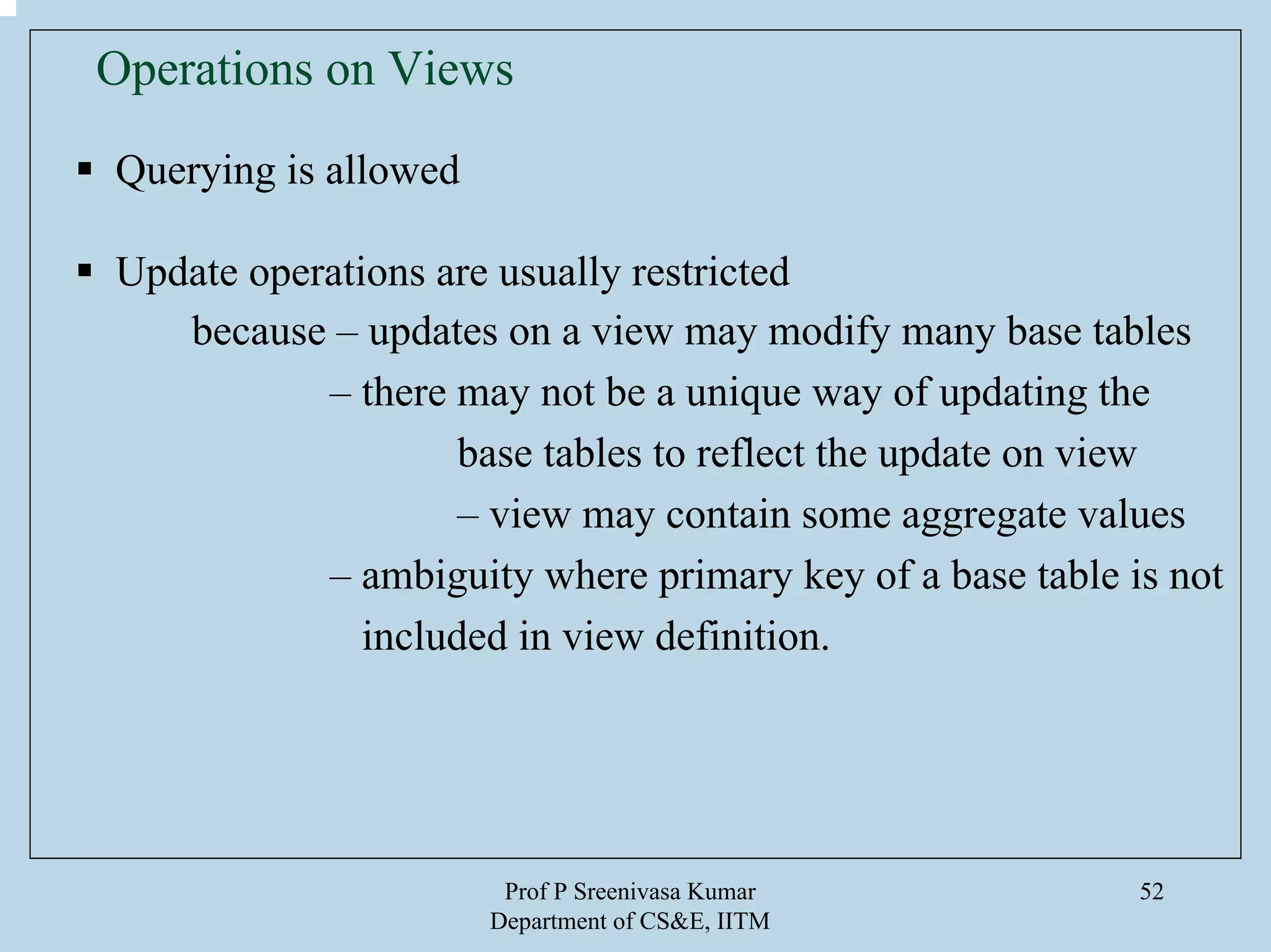 Operations on Views

▪ Querying is allowed

▪ Update operations are usually restricted
because – updates on a view may modify many base tables
– there may not be a unique way of updating the base tables to reflect the update on view
– view may contain some aggregate values
– ambiguity where primary key of a base table is not included in view definition.

Prof P Sreenivasa Kumar
Department of CS&E, IITM

52